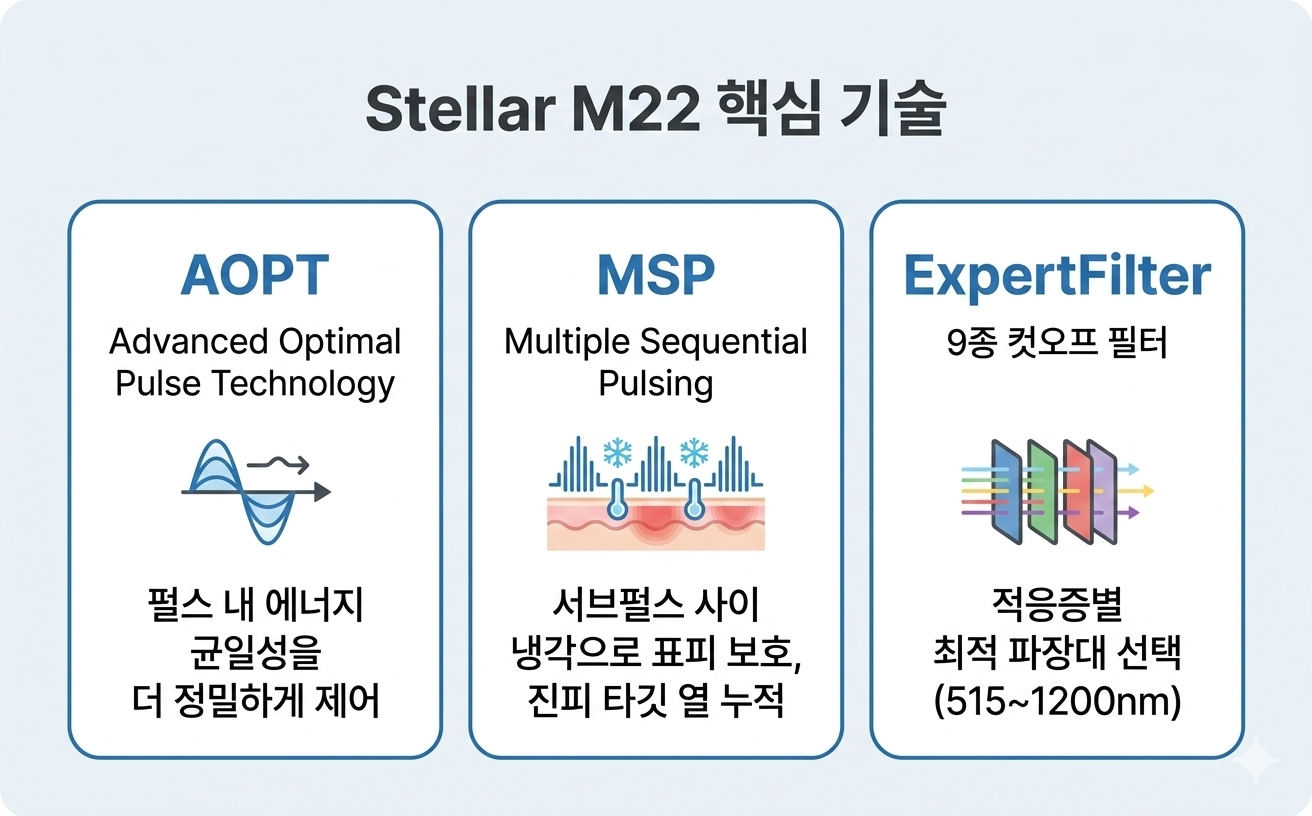 Stellar M22 핵심 기술

AOPT
Advanced Optimal Pulse Technology

펄스 내 에너지 균일성을 더 정밀하게 제어

MSP
Multiple Sequential Pulsing

서브펄스 사이 냉각으로 표피 보호, 진피 타깃 열 누적

ExpertFilter
9종 컷오프 필터

적응증별 최적 파장대 선택 (515~1200nm)